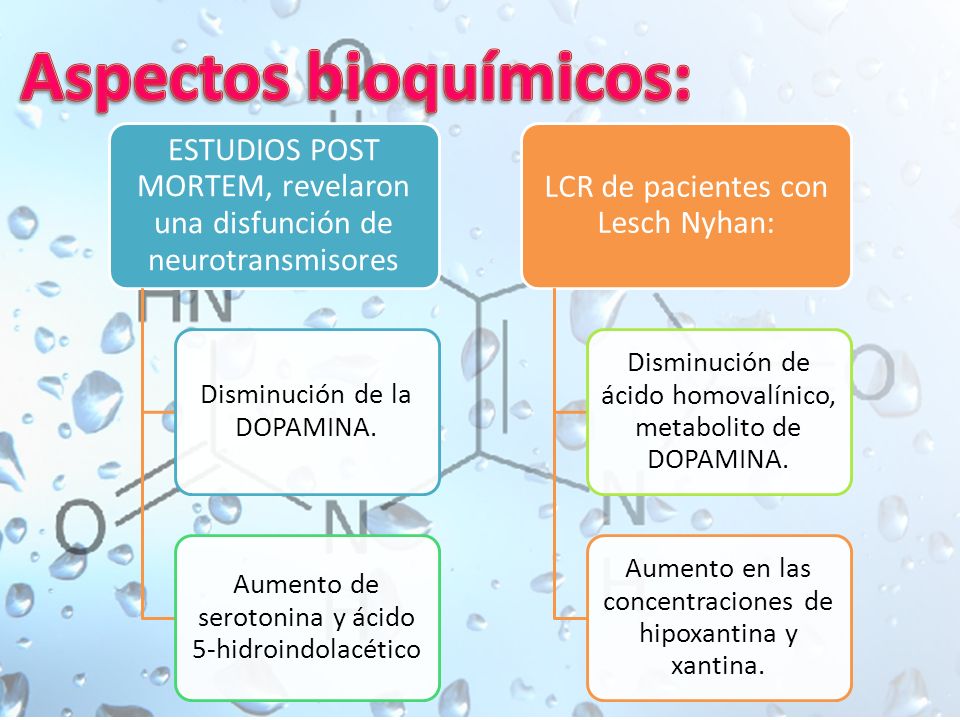 Aspectos bioquímicos:

ESTUDIOS POST MORTEM, revelaron una disfunción de neurotransmisores

Disminución de la DOPAMINA.

Aumento de serotonina y ácido 5-hidroindolacético

LCR de pacientes con Lesch Nyhan:

Disminución de ácido homovalínico, metabolito de DOPAMINA.

Aumento en las concentraciones de hipoxantina y xantina.